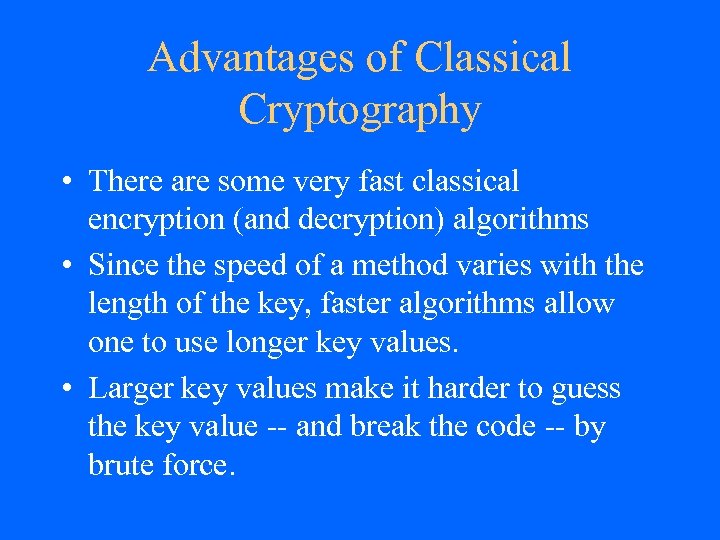 Advantages of Classical Cryptography

• There are some very fast classical encryption (and decryption) algorithms

• Since the speed of a method varies with the length of the key, faster algorithms allow one to use longer key values.

• Larger key values make it harder to guess the key value -- and break the code -- by brute force.